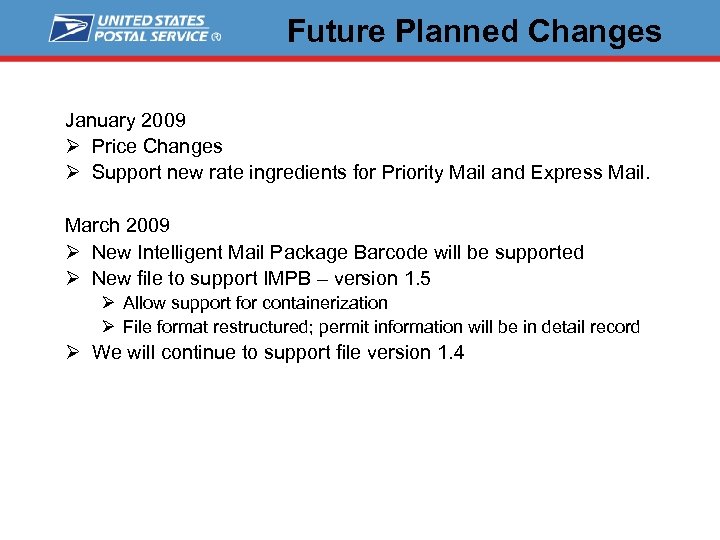 UNITED STATES POSTAL SERVICE ®

Future Planned Changes

January 2009
➢ Price Changes
➢ Support new rate ingredients for Priority Mail and Express Mail.

March 2009
➢ New Intelligent Mail Package Barcode will be supported
➢ New file to support IMPB – version 1.5
➢ Allow support for containerization
➢ File format restructured; permit information will be in detail record
➢ We will continue to support file version 1.4